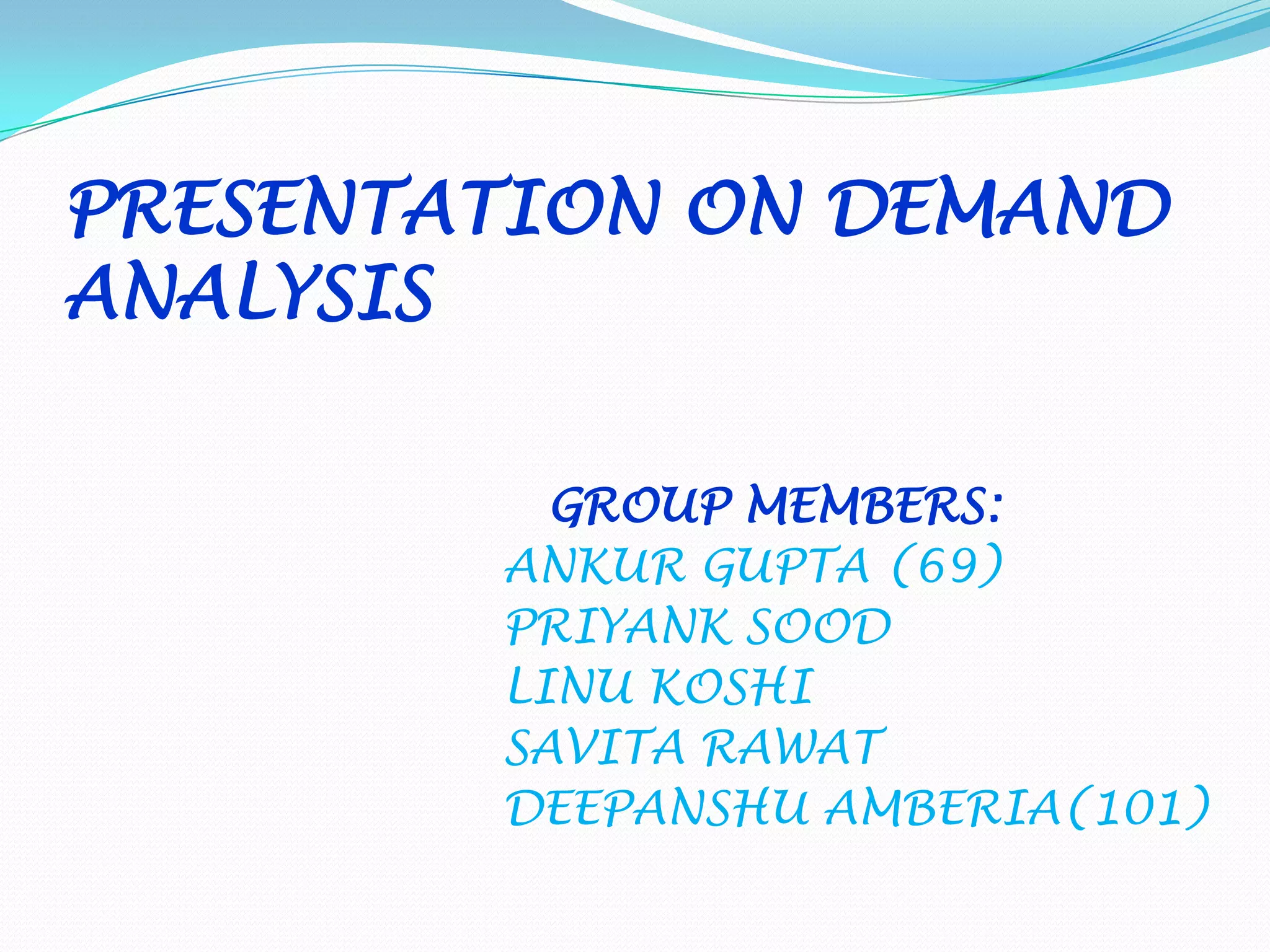 PRESENTATION ON DEMAND ANALYSIS

GROUP MEMBERS:
ANKUR GUPTA (69)
PRIYANK SOOD
LINU KOSHI
SAVITA RAWAT
DEEPANSHU AMBERIA(101)